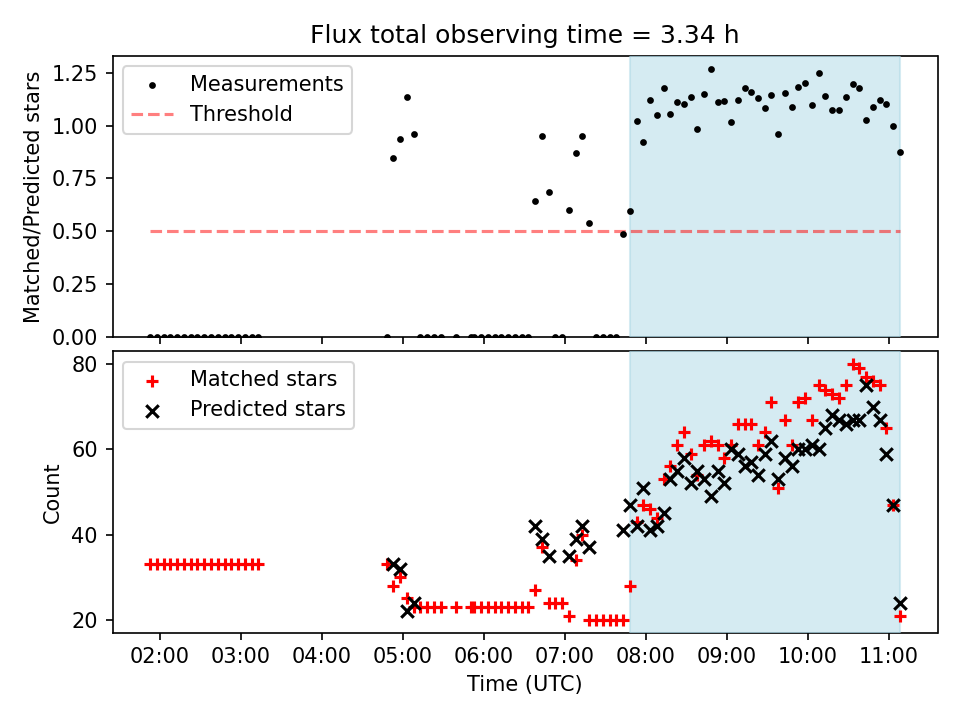 Flux total observing time = 3.34 h

Matched/Predicted stars
1.25
1.00
0.75
0.50
0.25
0.00

Measurements
Threshold

Count
80
60
40
20

Matched stars
Predicted stars

02:00 03:00 04:00 05:00 06:00 07:00 08:00 09:00 10:00 11:00
Time (UTC)